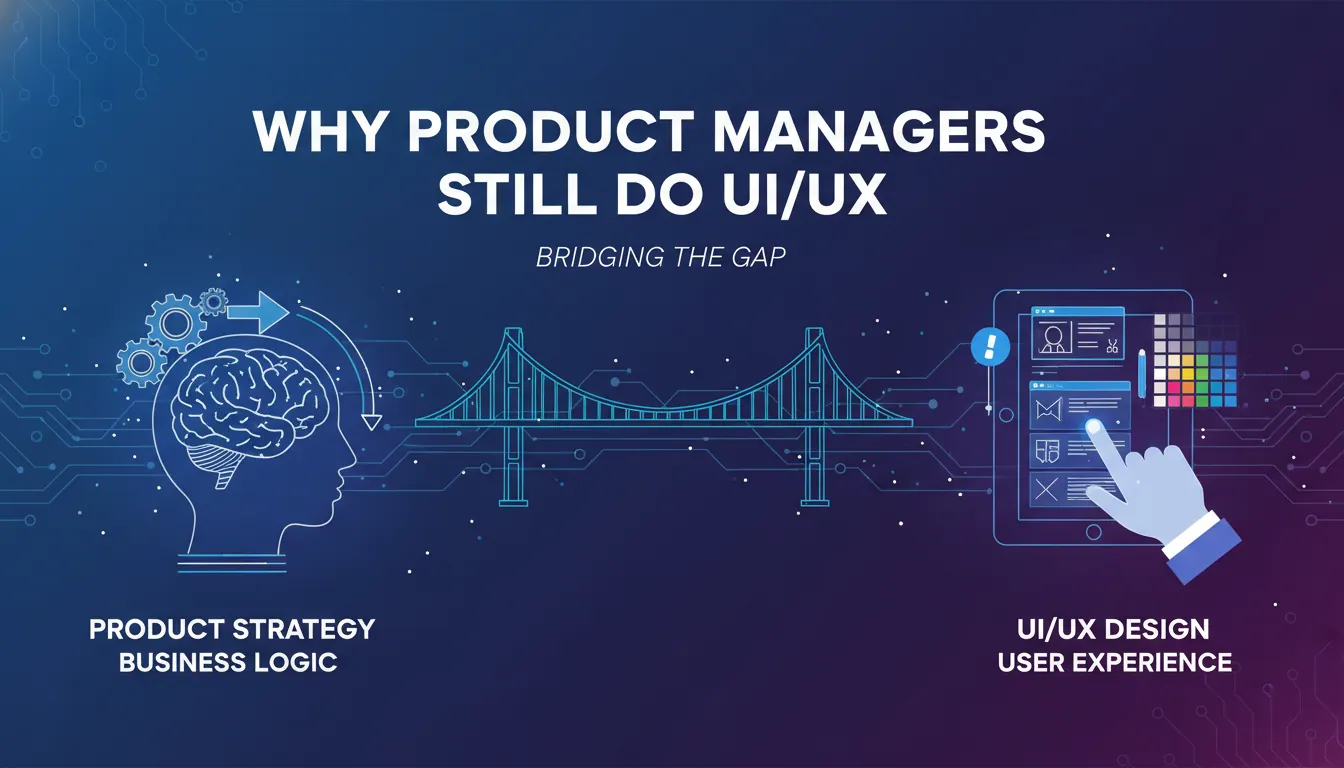 WHY PRODUCT MANAGERS STILL DO UI/UX

BRIDGING THE GAP

PRODUCT STRATEGY
BUSINESS LOGIC

UI/UX DESIGN
USER EXPERIENCE